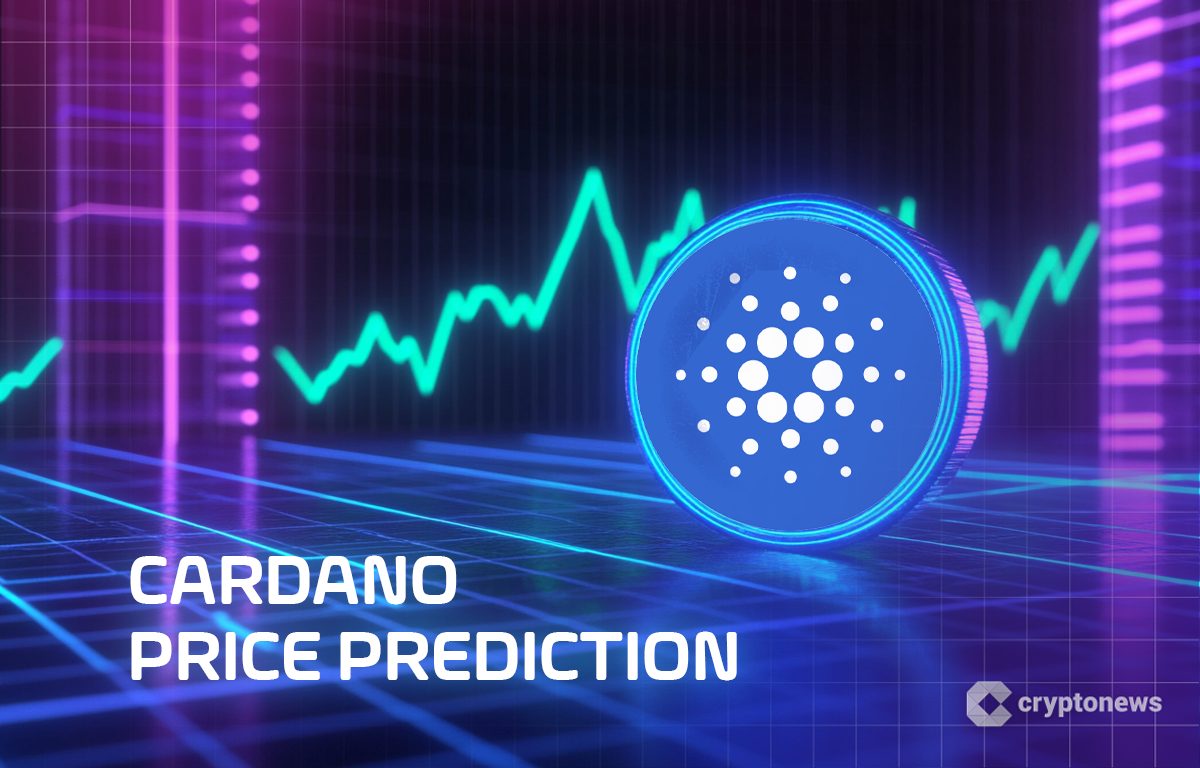 CARDANO
PRICE PREDICTION

cryptonews